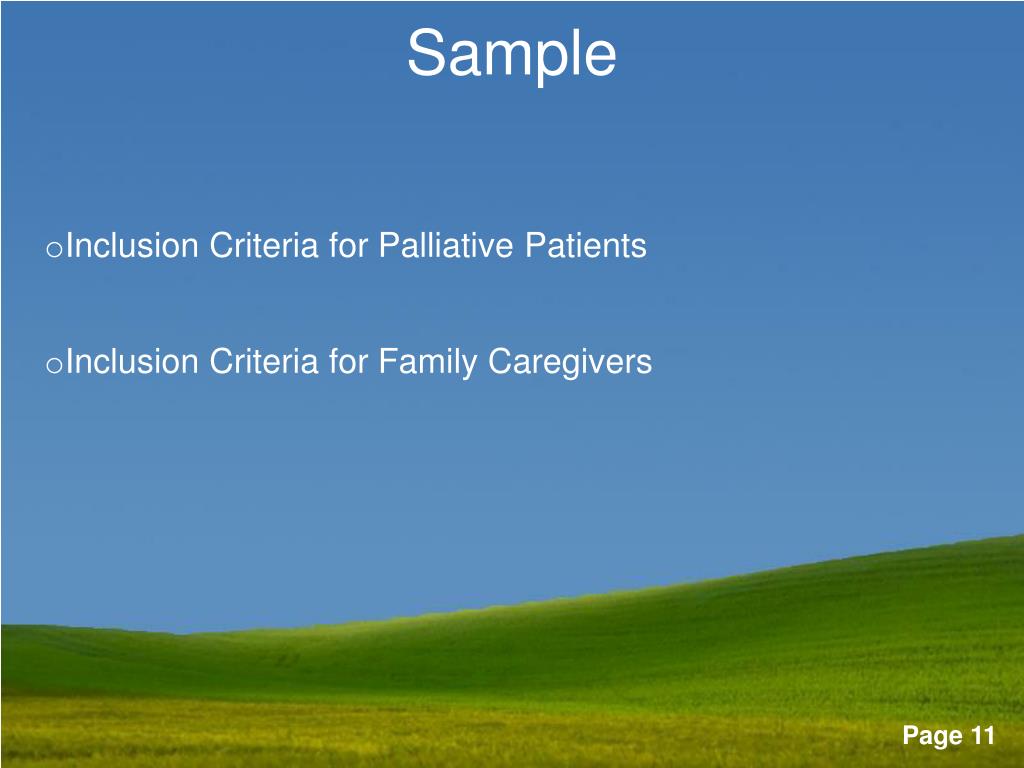 Sample

oInclusion Criteria for Palliative Patients

oInclusion Criteria for Family Caregivers

Page 11